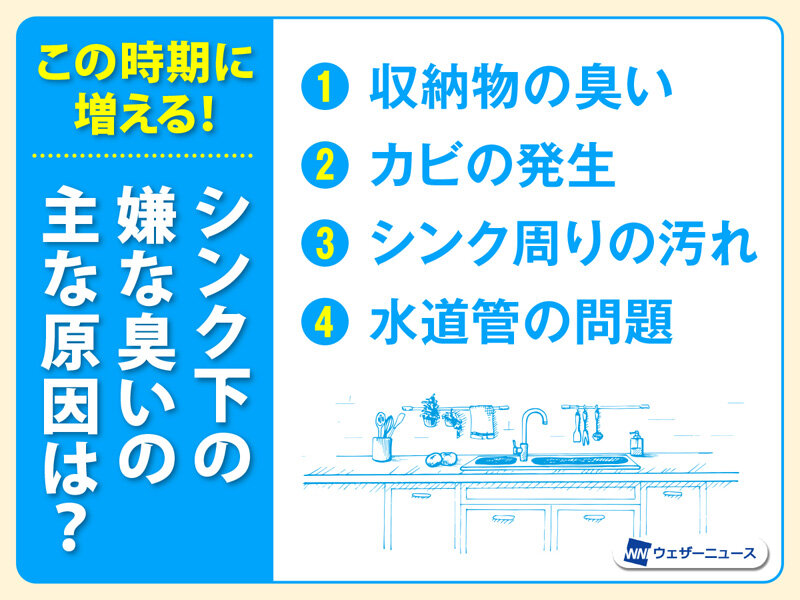 この時期に増える!

シンク下の嫌な臭いの主な原因は?

1 収納物の臭い
2 カビの発生
3 シンク周りの汚れ
4 水道管の問題

WN ウェザーニュース